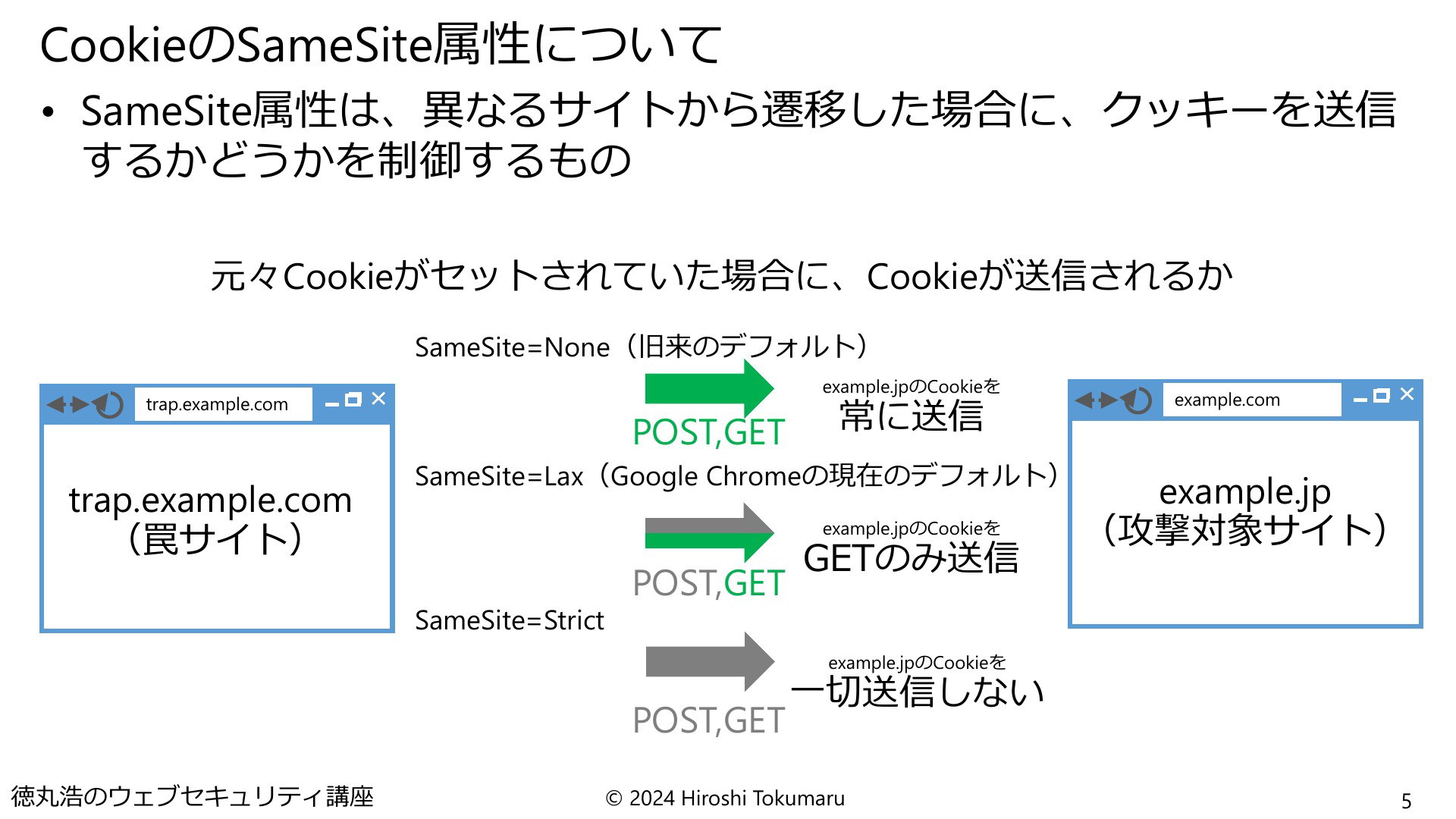 CookieのSameSite属性について

• SameSite属性は、異なるサイトから遷移した場合に、クッキーを送信するかどうかを制御するもの

元々Cookieがセットされていた場合に、Cookieが送信されるか

trap.example.com

trap.example.com
（罠サイト）

SameSite=None（旧来のデフォルト）

POST,GET

example.jpのCookieを
常に送信

SameSite=Lax（Google Chromeの現在のデフォルト）

POST,GET

example.jpのCookieを
GETのみ送信

SameSite=Strict

POST,GET

example.jpのCookieを
一切送信しない

example.com

example.jp
（攻撃対象サイト）

徳丸浩のウェブセキュリティ講座

© 2024 Hiroshi Tokumaru

5